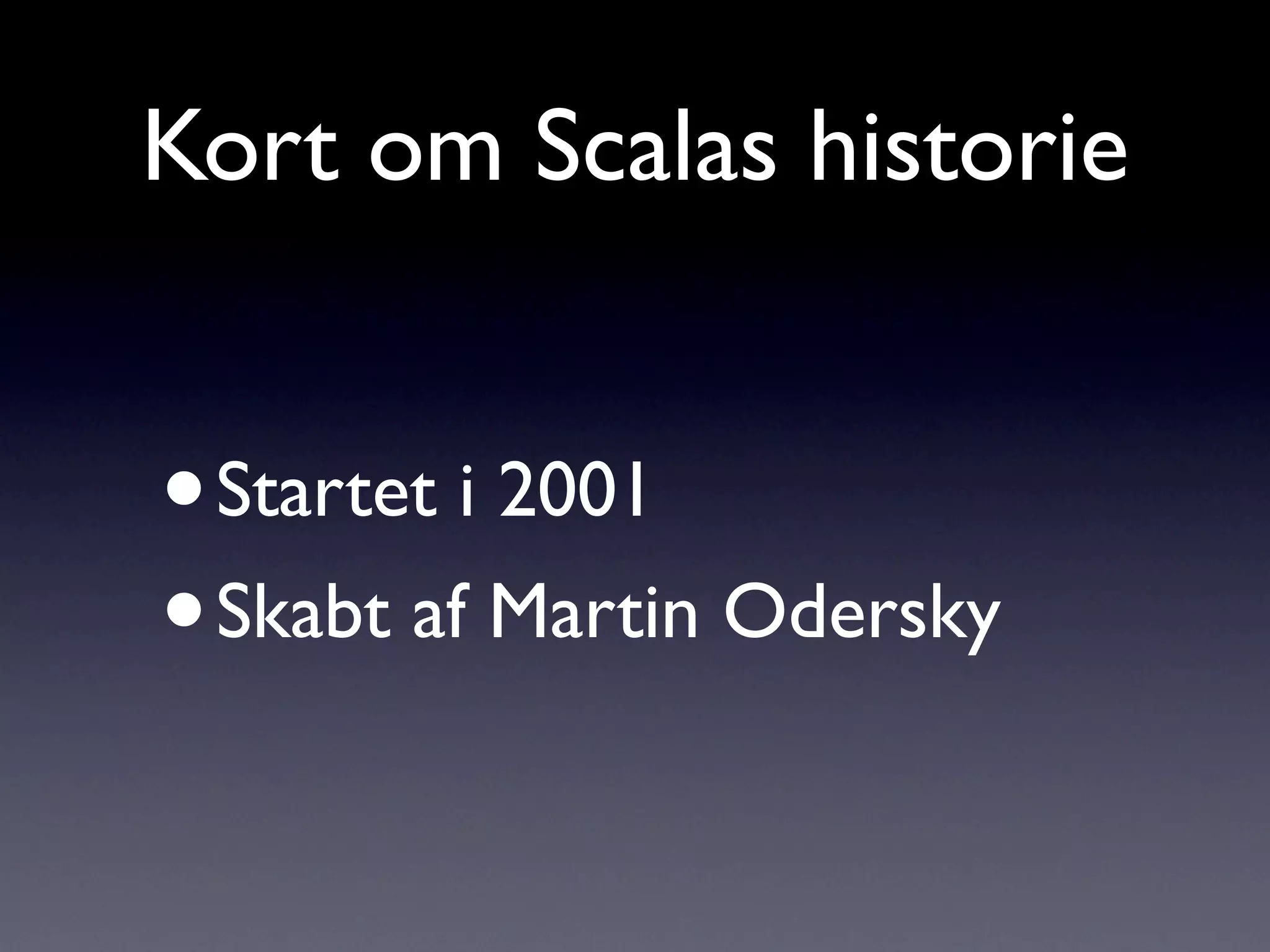 Kort om Scalas historie

• Startet i 2001
• Skabt af Martin Odersky